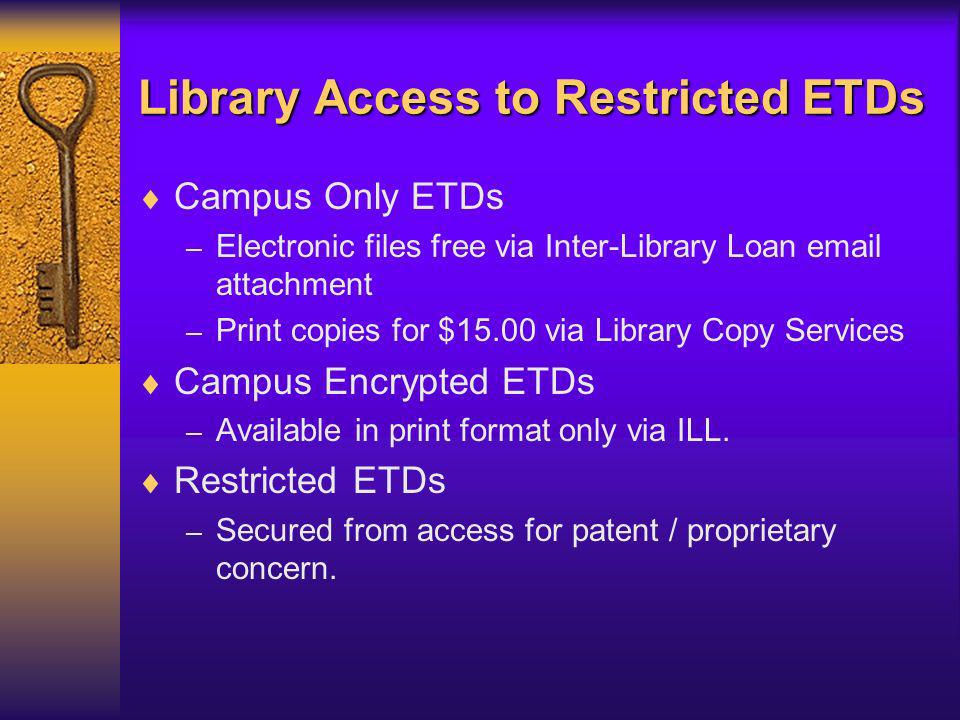 Library Access to Restricted ETDs

♦ Campus Only ETDs
– Electronic files free via Inter-Library Loan email attachment
– Print copies for \$15.00 via Library Copy Services

♦ Campus Encrypted ETDs
– Available in print format only via ILL.

♦ Restricted ETDs
– Secured from access for patent / proprietary concern.